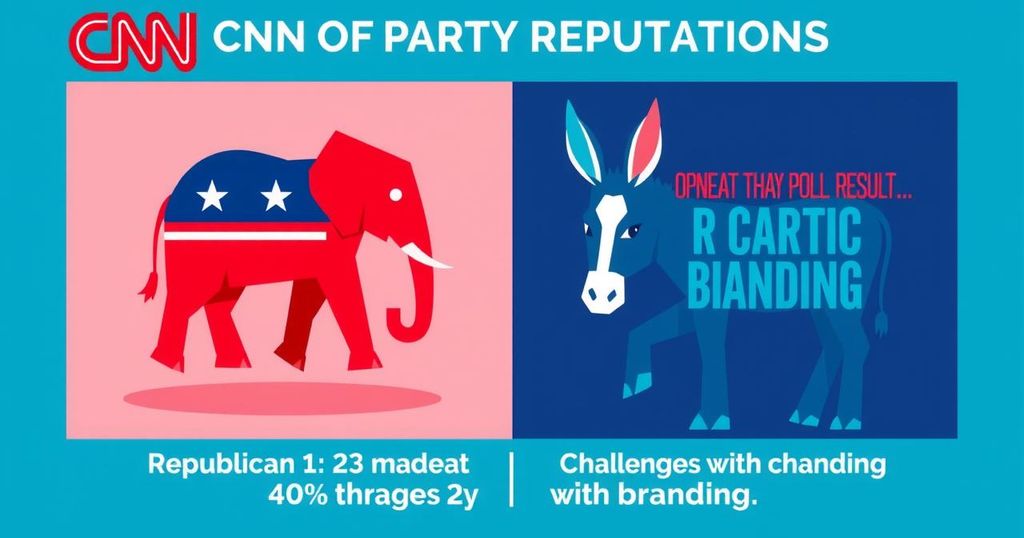 CNN CNN OF PARTY REPUTATIONS

OPNEAT THAY POLL RESULT...
R CARTIC BIANDING

Republican 1: 23 madeat
40% thrages 2y

Challenges with chanding
with branding.